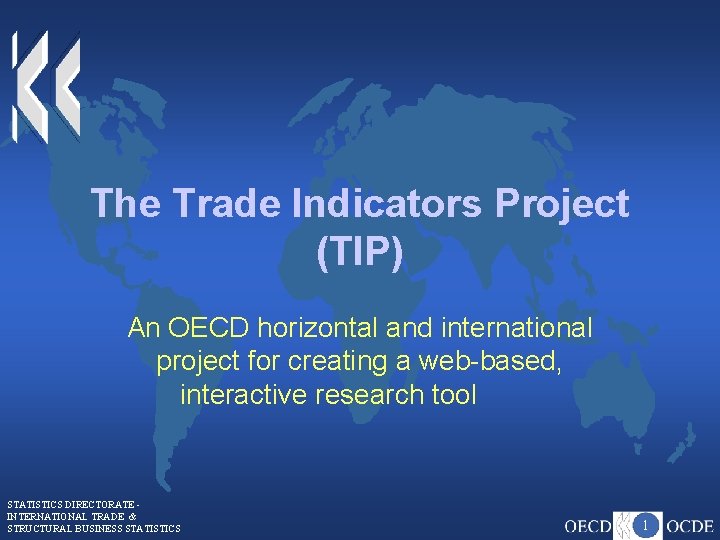 The Trade Indicators Project (TIP)

An OECD horizontal and international project for creating a web-based, interactive research tool

STATISTICS DIRECTORATE - INTERNATIONAL TRADE & STRUCTURAL BUSINESS STATISTICS

OECD 1 OCDE